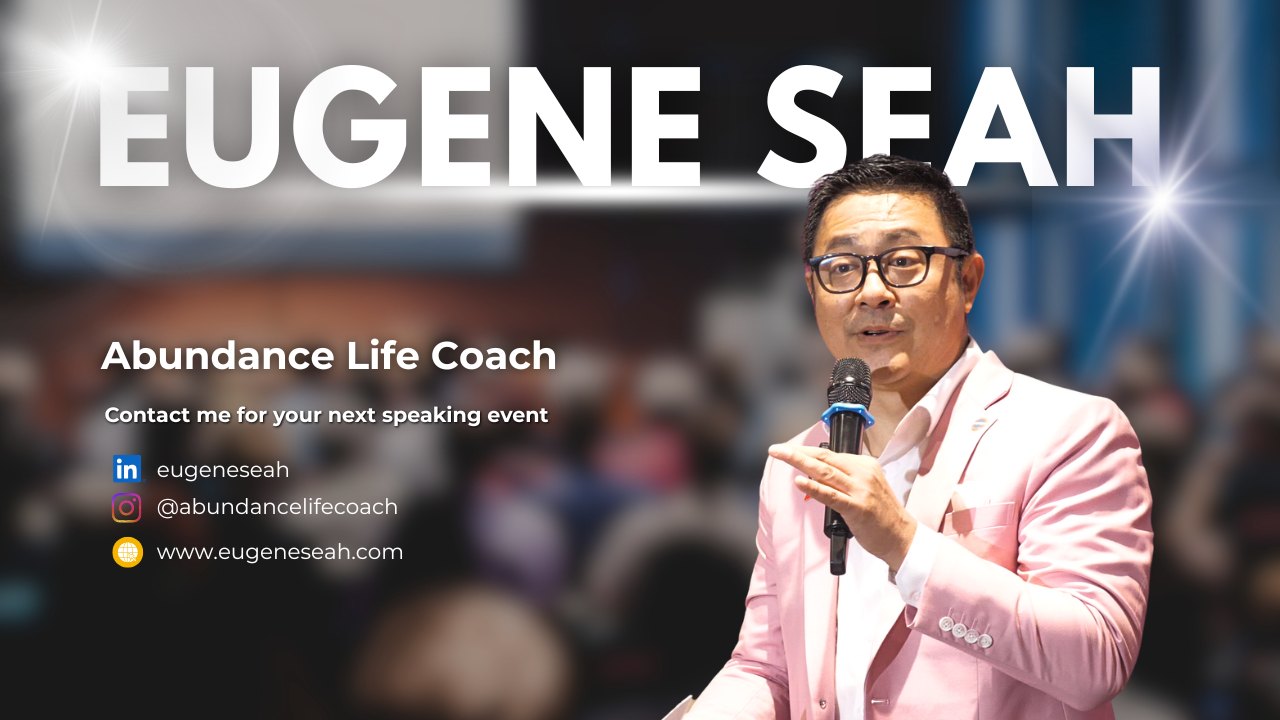 EUGENE SEAH

Abundance Life Coach

Contact me for your next speaking event

in eugeneseah

@abundancelifecoach

www.eugeneseah.com